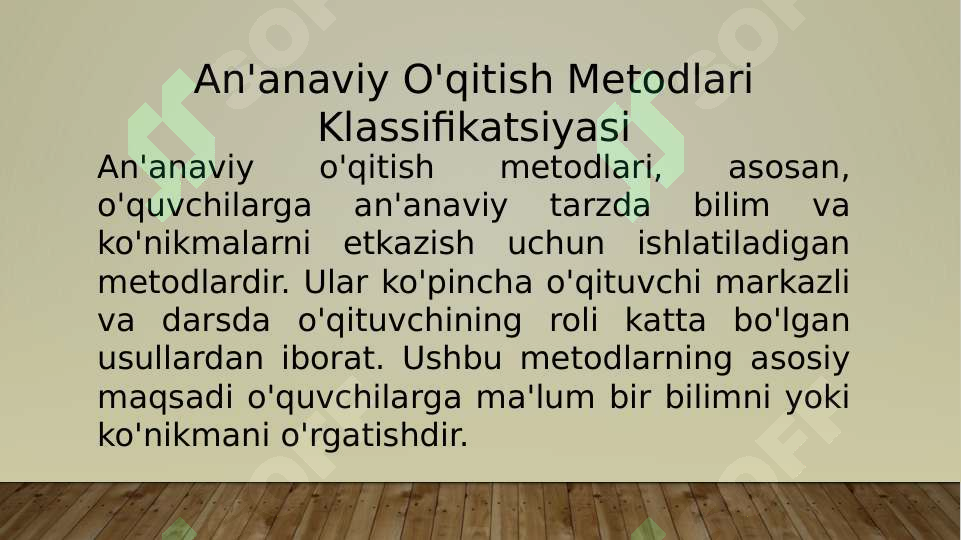 An'anaviy O'qitish Metodlari Klassifikatsiyasi

An'anaviy o'qitish metodlari, asosan, o'quvchilarga an'anaviy tarzda bilim va ko'nikmalarni etkazish uchun ishlatiladigan metodlardir. Ular ko'pincha o'qituvchi markazli va darsda o'qituvchining roli katta bo'lgan usullardan iborat. Ushbu metodlarning asosiy maqsadi o'quvchilarga ma'lum bir bilimni yoki ko'nikmani o'rgatishdir.